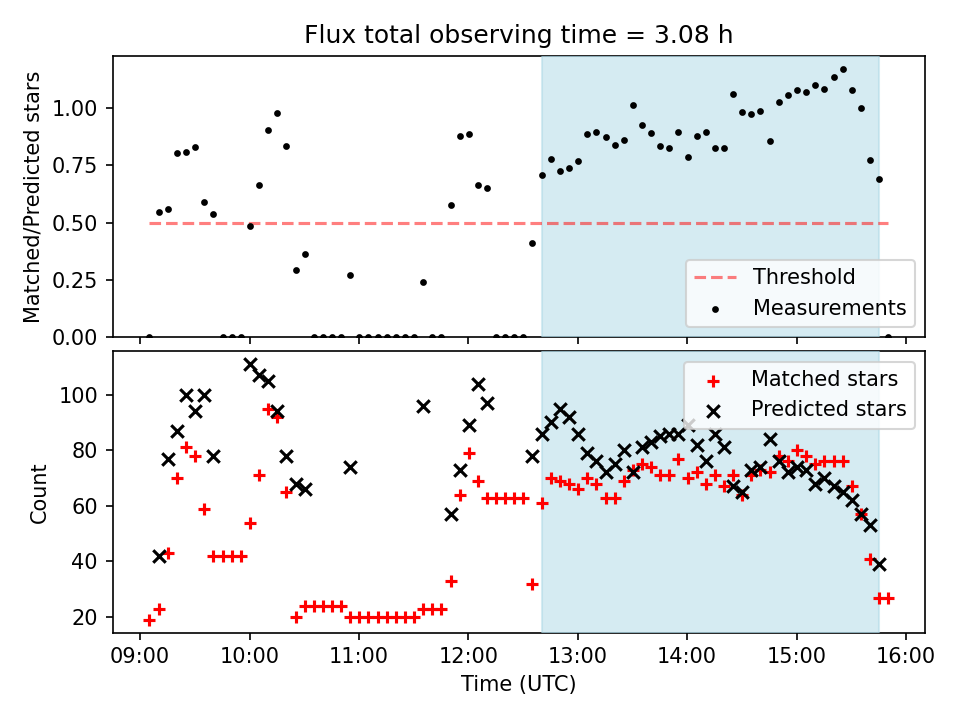 Flux total observing time = 3.08 h

Matched/Predicted stars

1.00
0.75
0.50
0.25
0.00

Threshold
Measurements

Count

100
80
60
40
20

Matched stars
Predicted stars

09:00
10:00
11:00
12:00
13:00
14:00
15:00
16:00

Time (UTC)